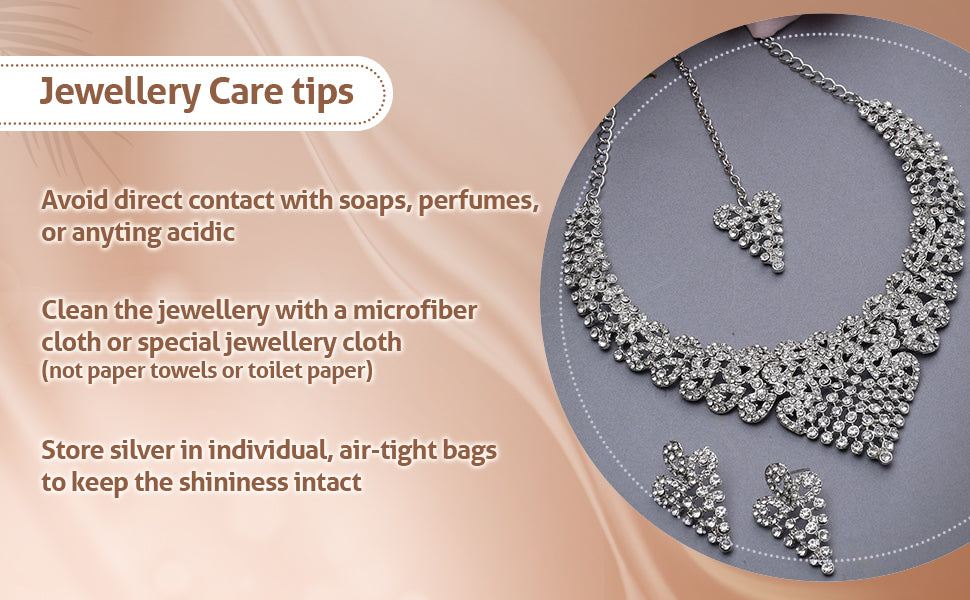 Jewellery Care tips

Avoid direct contact with soaps, perfumes, or anyting acidic

Clean the jewellery with a microfiber cloth or special jewellery cloth (not paper towels or toilet paper)

Store silver in individual, air-tight bags to keep the shininess intact